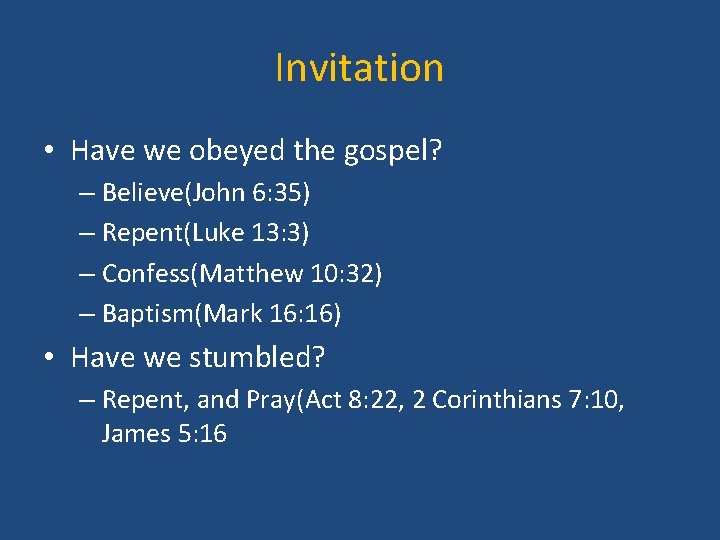 Invitation

• Have we obeyed the gospel?
– Believe(John 6:35)
– Repent(Luke 13:3)
– Confess(Matthew 10:32)
– Baptism(Mark 16:16)

• Have we stumbled?
– Repent, and Pray(Act 8:22, 2 Corinthians 7:10, James 5:16